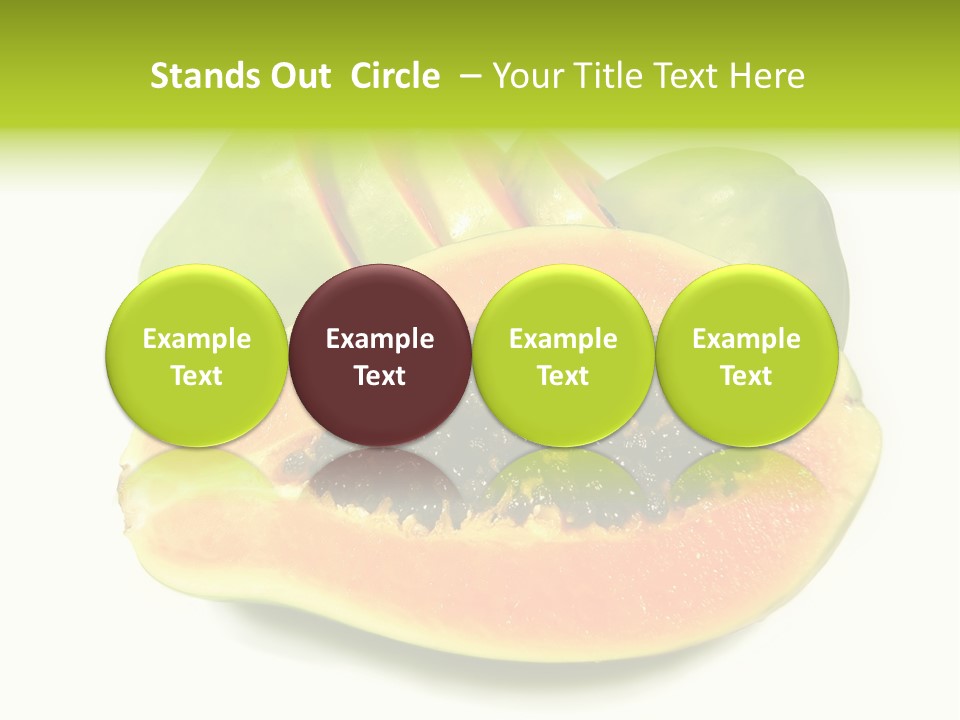 Stands Out Circle – Your Title Text Here

Example Text

Example Text

Example Text

Example Text